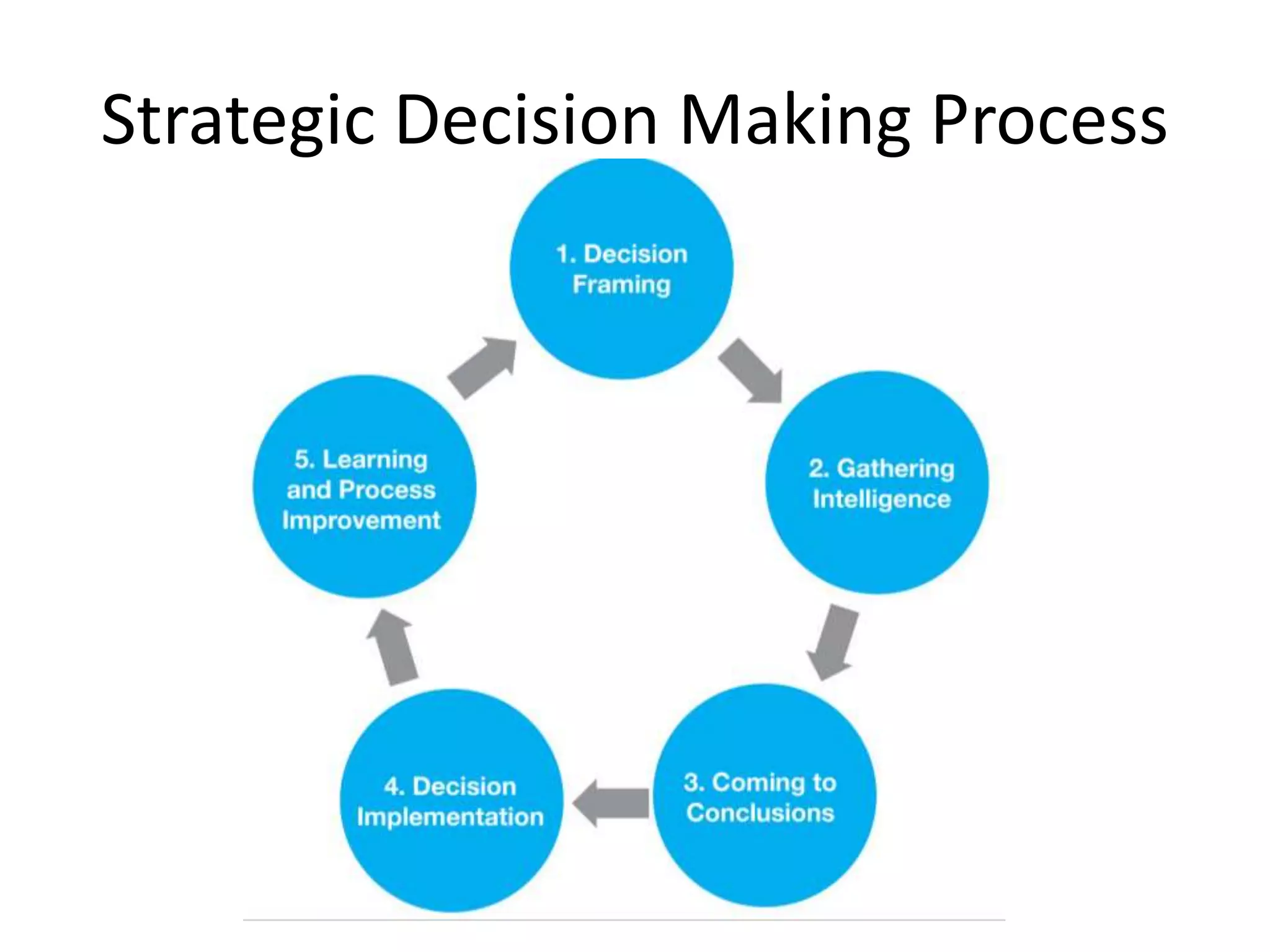 Strategic Decision Making Process

1. Decision Framing

2. Gathering Intelligence

3. Coming to Conclusions

4. Decision Implementation

5. Learning and Process Improvement